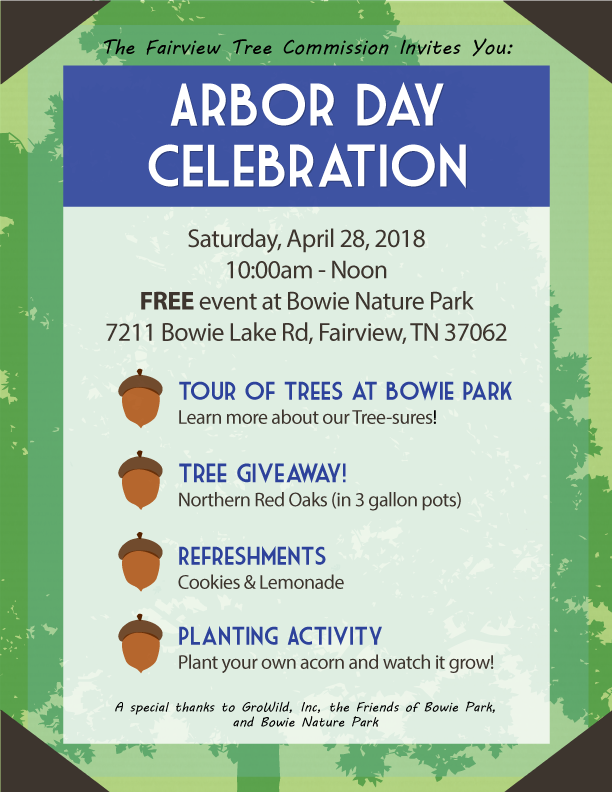 The Fairview Tree Commission Invites You:

ARBOR DAY CELEBRATION

Saturday, April 28, 2018
10:00am - Noon
FREE event at Bowie Nature Park
7211 Bowie Lake Rd, Fairview, TN 37062

TOUR OF TREES AT BOWIE PARK
Learn more about our Tree-sures!

TREE GIVEAWAY!
Northern Red Oaks (in 3 gallon pots)

REFRESHMENTS
Cookies & Lemonade

PLANTING ACTIVITY
Plant your own acorn and watch it grow!

A special thanks to GroWild, Inc, the Friends of Bowie Park, and Bowie Nature Park